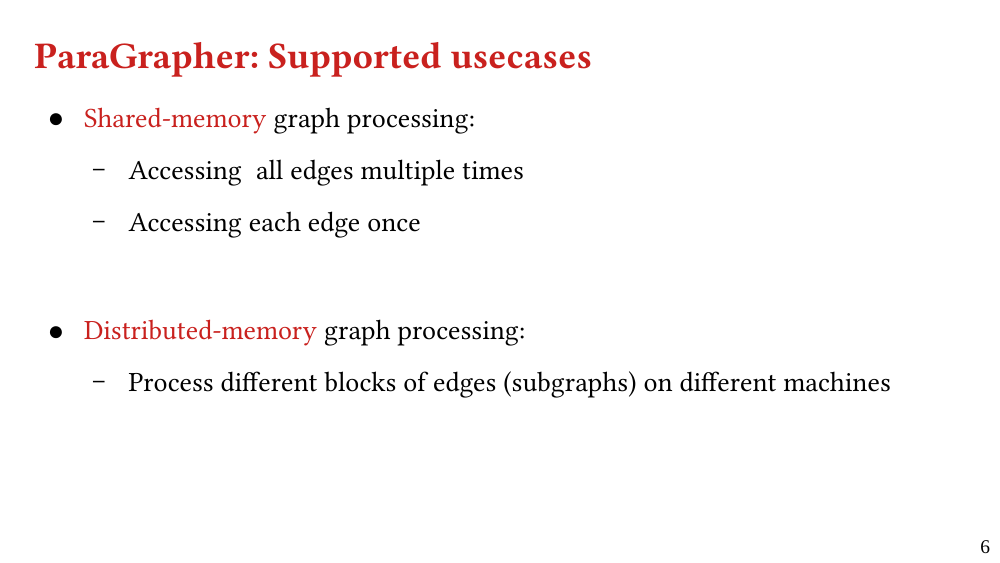 ParaGrapher: Supported usecases

● Shared-memory graph processing:

– Accessing all edges multiple times

– Accessing each edge once

● Distributed-memory graph processing:

– Process different blocks of edges (subgraphs) on different machines

6